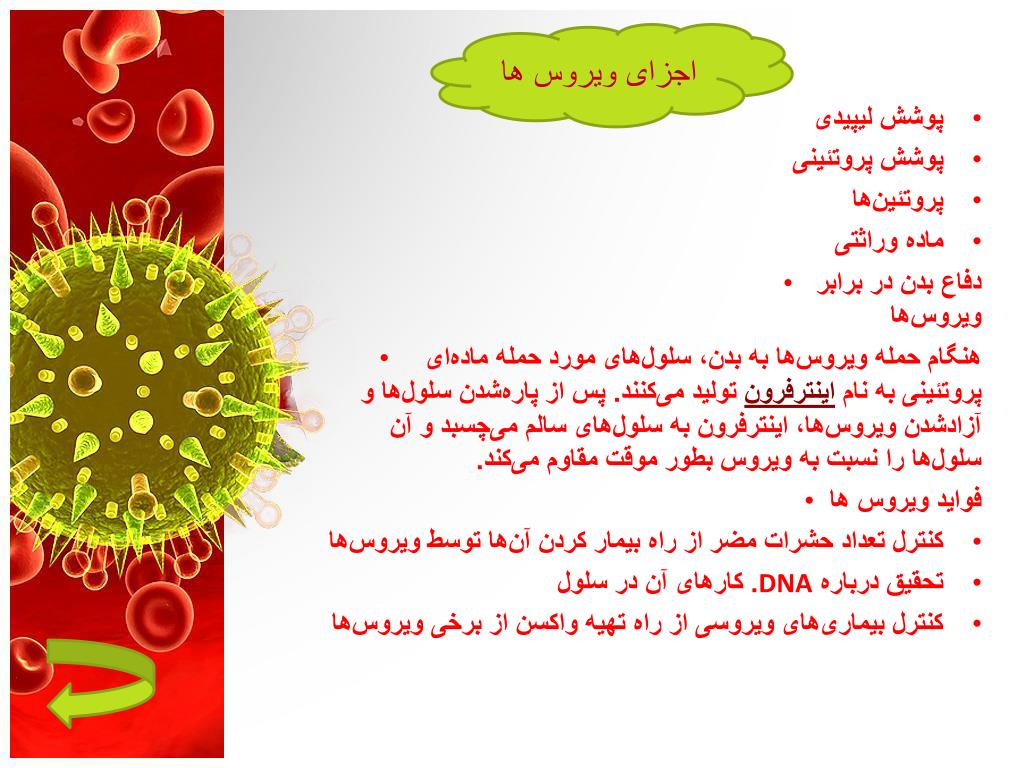 اجزای ویروس ها

• پوشش لیپیدی
• پوشش پروتئینی
• پروتئین‌ها
• ماده وراثتی

• دفاع بدن در برابر ویروس‌ها

• هنگام حمله ویروس‌ها به بدن، سلول‌های مورد حمله ماده‌ای پروتئینی به نام اینترفرون تولید می‌کنند. پس از پاره‌شدن سلول‌ها و آزادشدن ویروس‌ها، اینترفرون به سلول‌های سالم می‌چسبد و آن سلول‌ها را نسبت به ویروس بطور موقت مقاوم می‌کند.

• فواید ویروس ها
• کنترل تعداد حشرات مضر از راه بیمار کردن آن‌ها توسط ویروس‌ها
• تحقیق درباره DNA. کارهای آن در سلول
• کنترل بیماری‌های ویروسی از راه تهیه واکسن از برخی ویروس‌ها